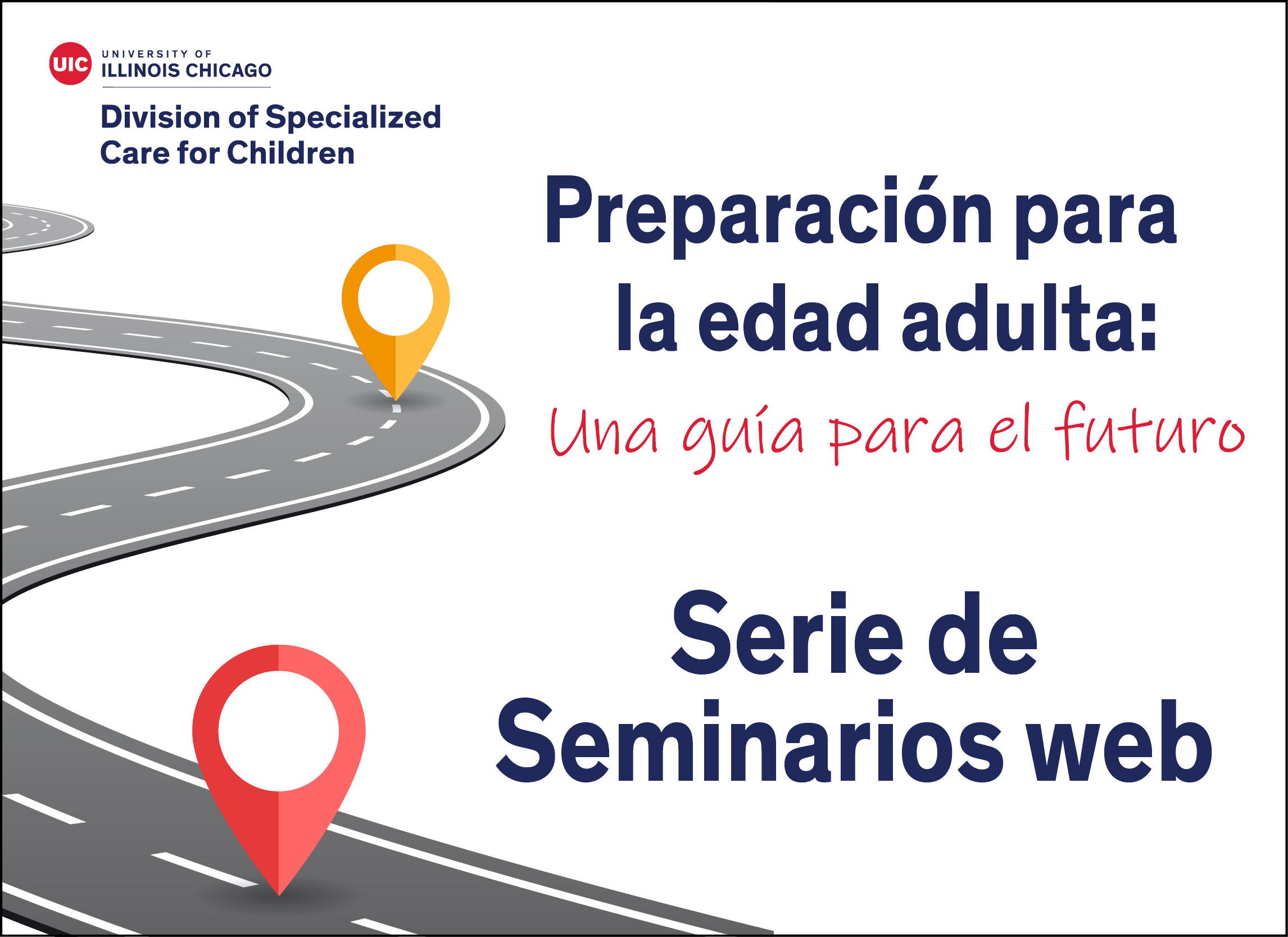 UIC UNIVERSITY OF ILLINOIS CHICAGO

Division of Specialized Care for Children

Preparación para la edad adulta:

Una guía para el futuro

Serie de Seminarios web